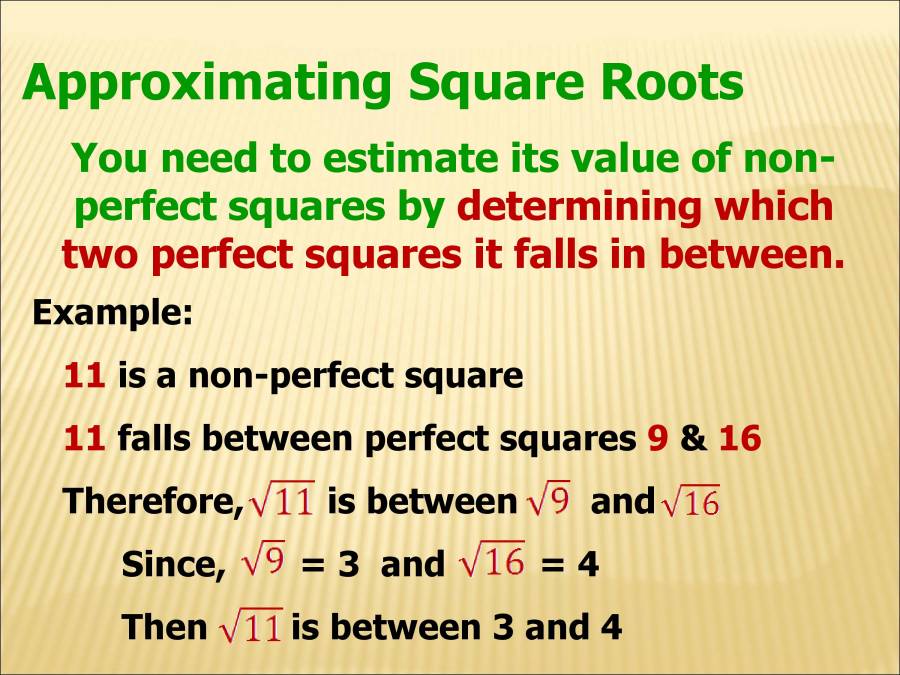 Approximating Square Roots

You need to estimate its value of non-perfect squares by determining which two perfect squares it falls in between.

Example:

11 is a non-perfect square

11 falls between perfect squares 9 & 16

Therefore, $\sqrt{11}$ is between $\sqrt{9}$ and $\sqrt{16}$

Since, $\sqrt{9}$ = 3 and $\sqrt{16}$ = 4

Then $\sqrt{11}$ is between 3 and 4